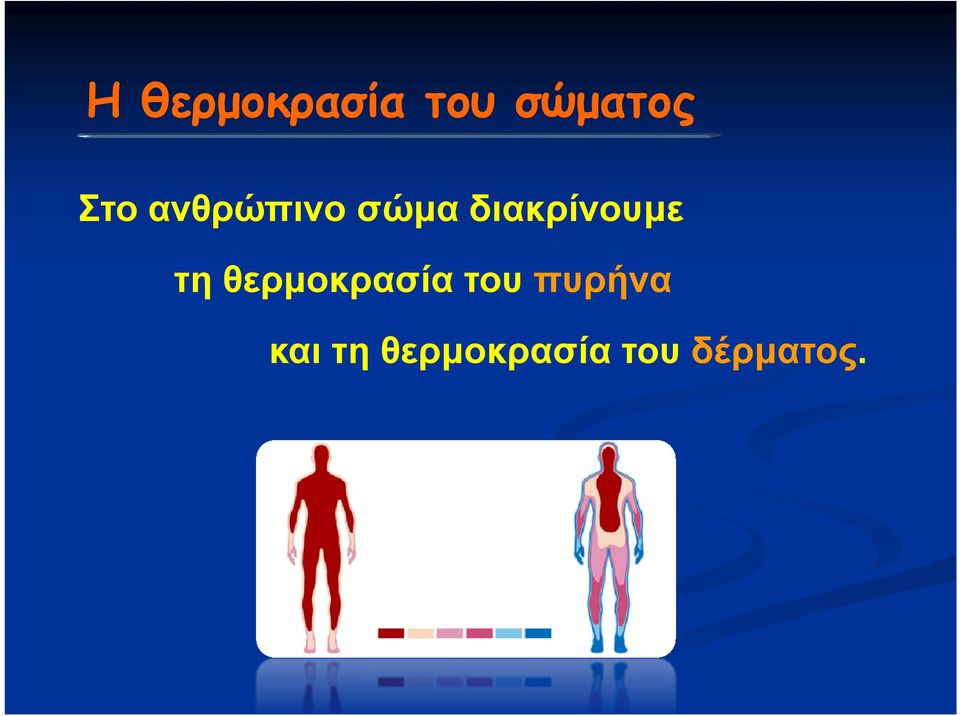 Η θερμοκρασία του σώματος

Στο ανθρώπινο σώμα διακρίνουμε

τη θερμοκρασία του πυρήνα

και τη θερμοκρασία του δέρματος.